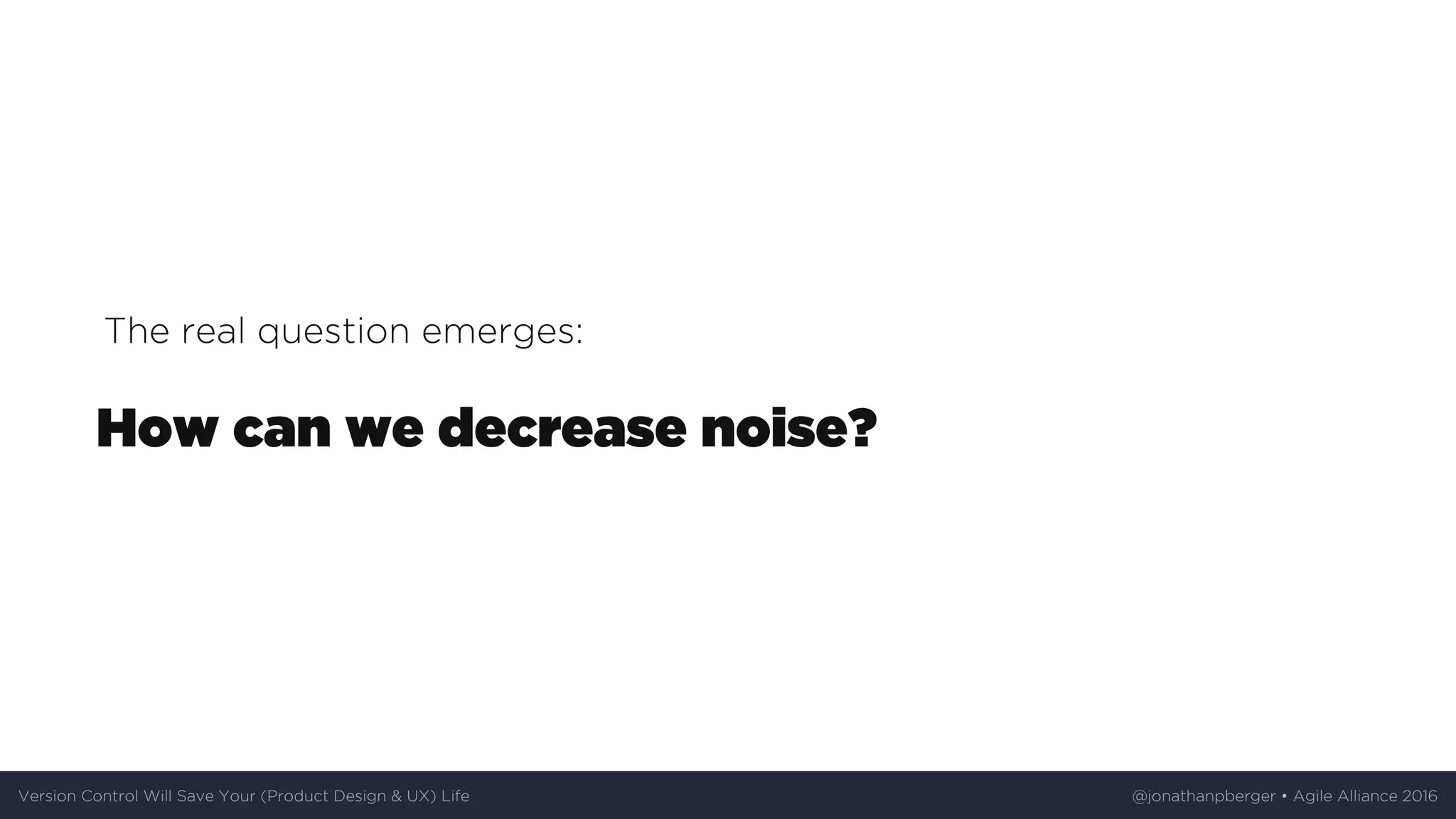 The real question emerges:

How can we decrease noise?

Version Control Will Save Your (Product Design & UX) Life

@jonathanpberger • Agile Alliance 2016